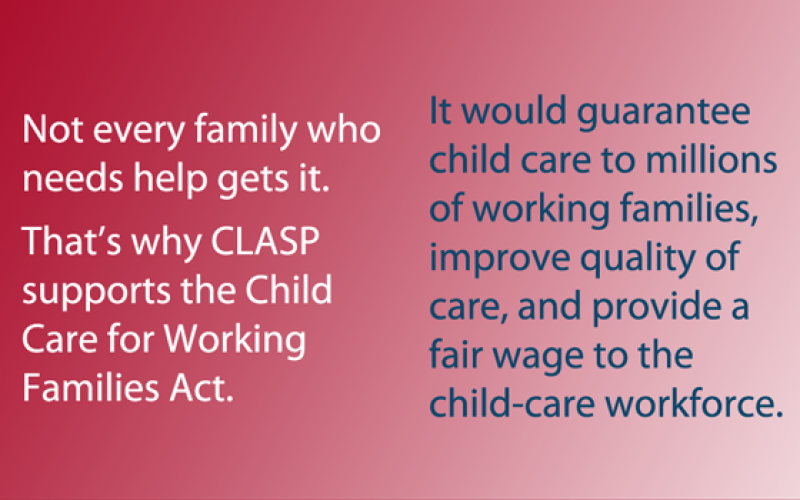 Not every family who needs help gets it.

That's why CLASP supports the Child Care for Working Families Act.

It would guarantee child care to millions of working families, improve quality of care, and provide a fair wage to the child-care workforce.